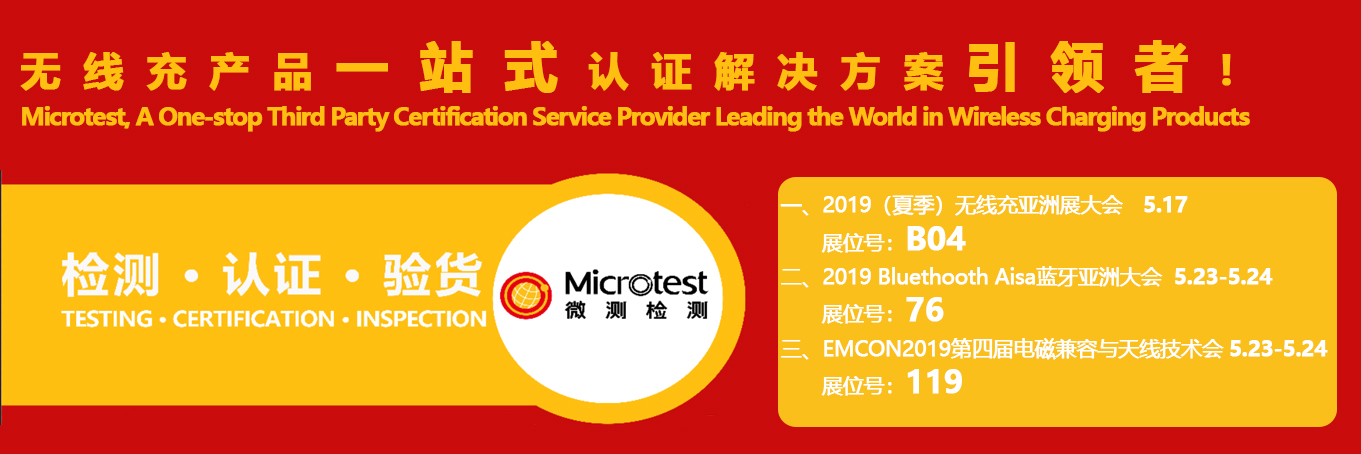 无线充产品一站式认证解决方案引领者！
Microtest, A One-stop Third Party Certification Service Provider Leading the World in Wireless Charging Products

检测 · 认证 · 验货
TESTING · CERTIFICATION · INSPECTION

Microtest
微测检测

一、2019（夏季）无线充亚洲展大会 5.17
展位号：B04
二、2019 Bluethooth Aisa蓝牙亚洲大会 5.23-5.24
展位号：76
三、EMCON2019第四届电磁兼容与天线技术会 5.23-5.24
展位号：119